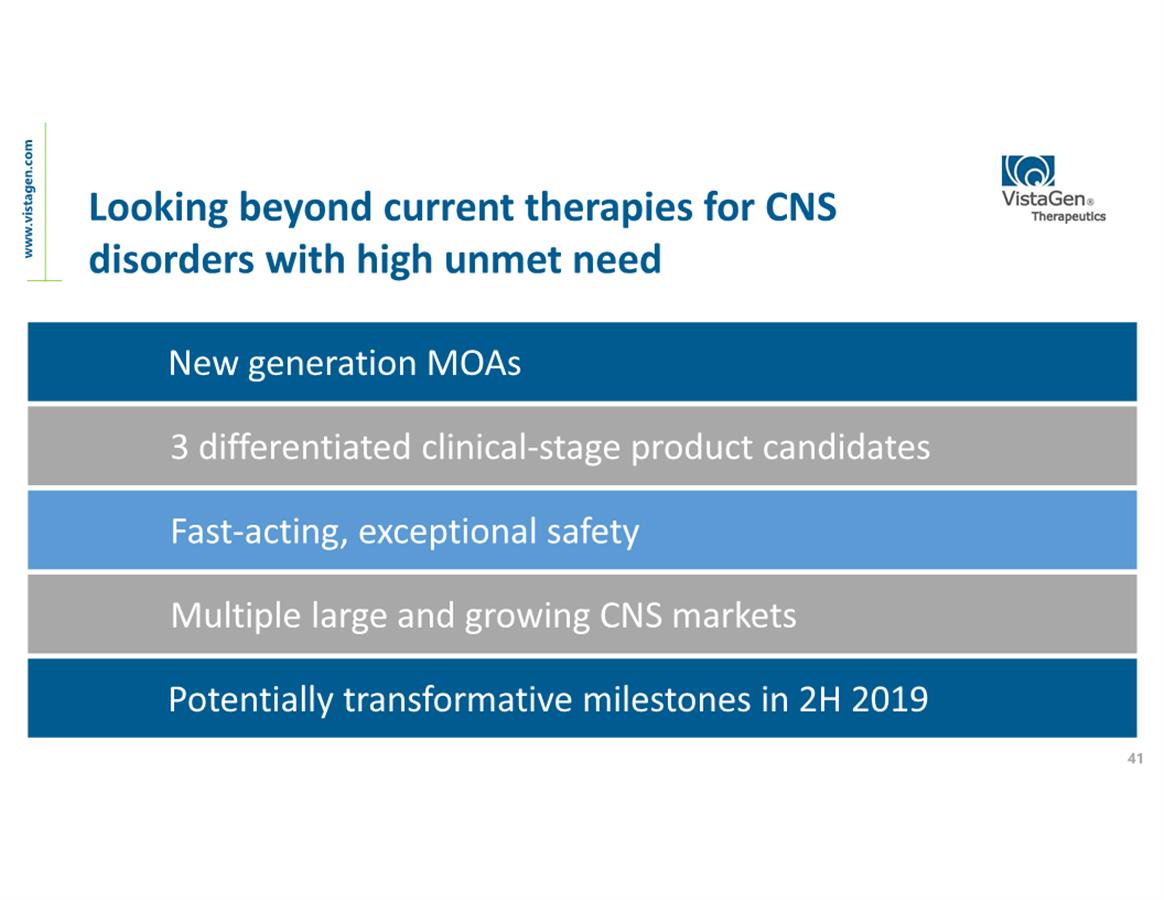 www.vistagen.com

Looking beyond current therapies for CNS disorders with high unmet need

VistaGen® Therapeutics

New generation MOAs

3 differentiated clinical-stage product candidates

Fast-acting, exceptional safety

Multiple large and growing CNS markets

Potentially transformative milestones in 2H 2019

41